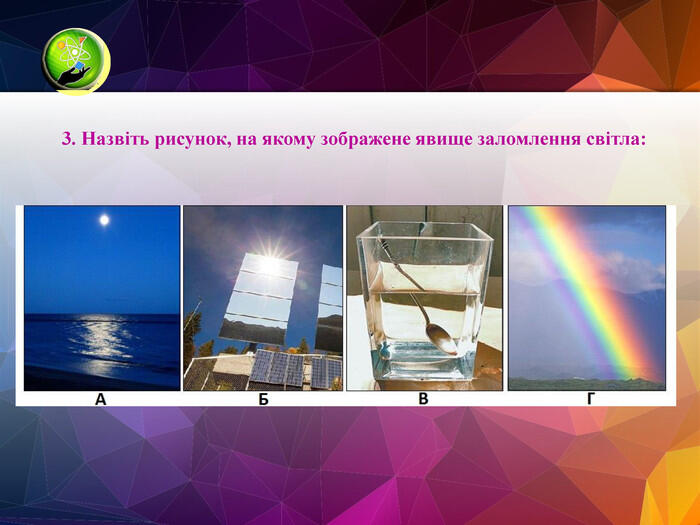 3. Назвіть рисунок, на якому зображене явище заломлення світла:

А

Б

В

Г